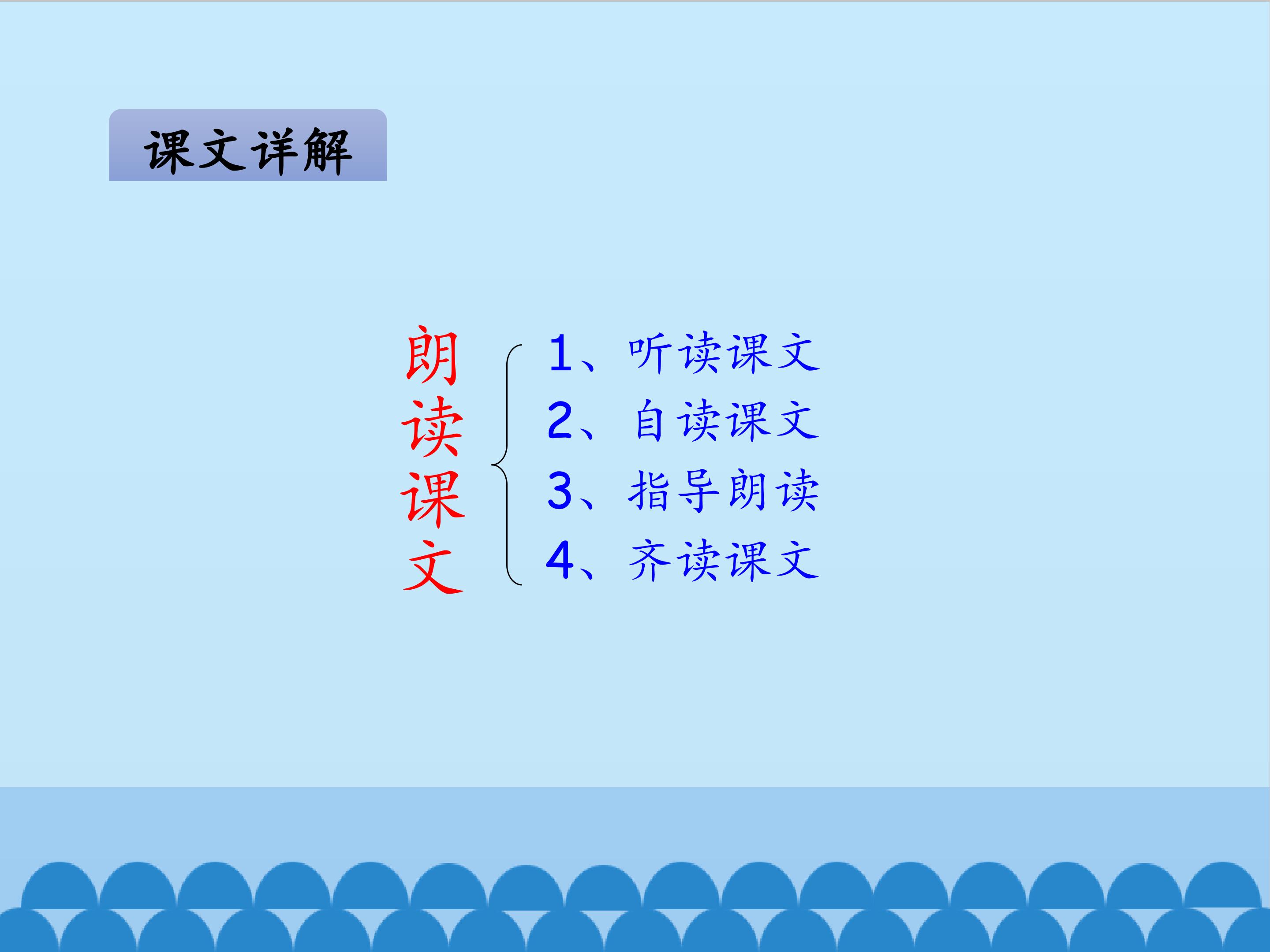 课文详解

朗读课文

1、听读课文
2、自读课文
3、指导朗读
4、齐读课文